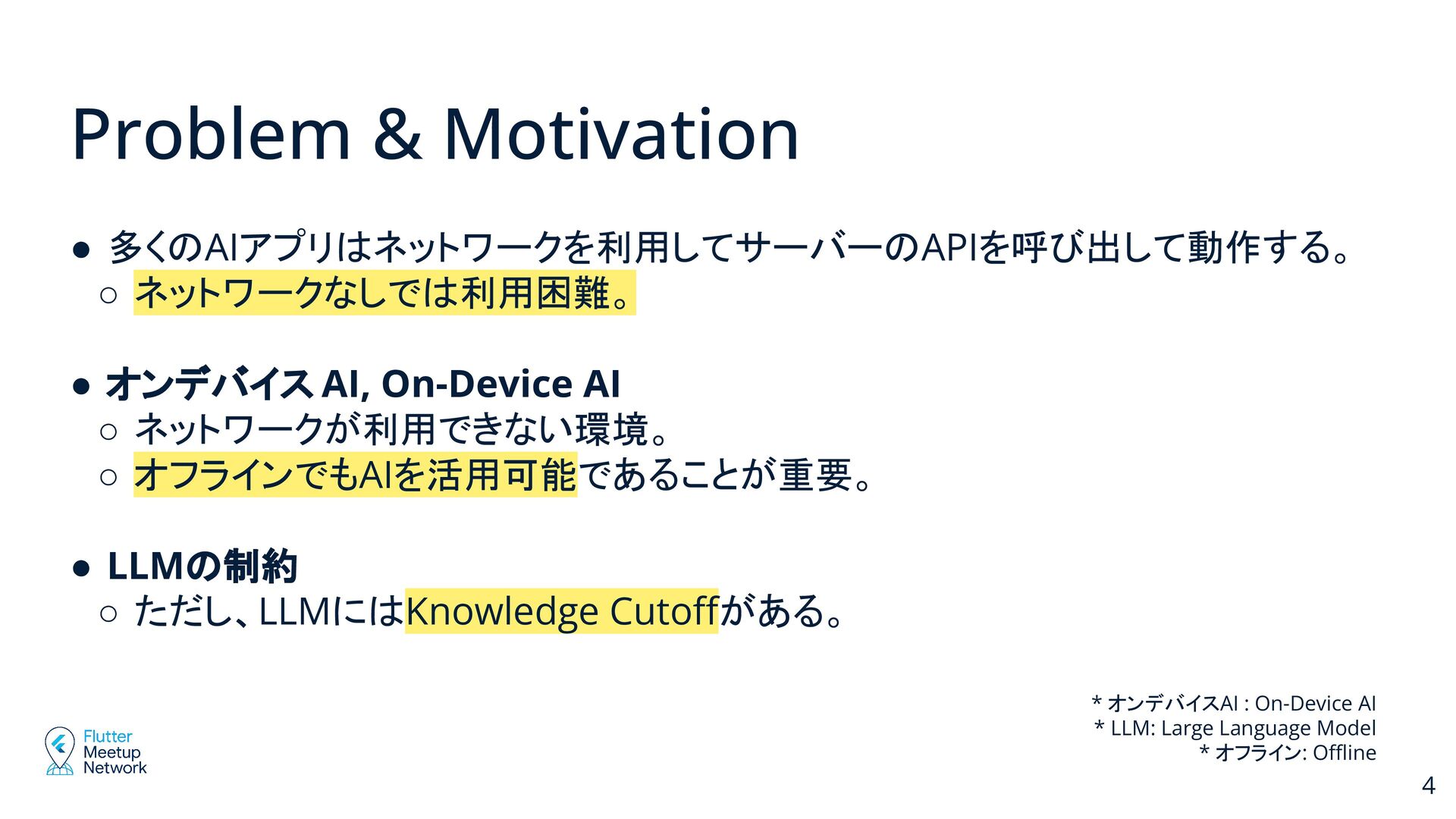 Problem & Motivation

● 多くのAIアプリはネットワークを利用してサーバーのAPIを呼び出して動作する。
○ ネットワークなしでは利用困難。

● オンデバイス AI, On-Device AI
○ ネットワークが利用できない環境。
○ オフラインでもAIを活用可能であることが重要。

● LLMの制約
○ ただし、LLMにはKnowledge Cutoffがある。

* オンデバイスAI : On-Device AI
* LLM: Large Language Model
* オフライン: Offline

Flutter Meetup Network

4